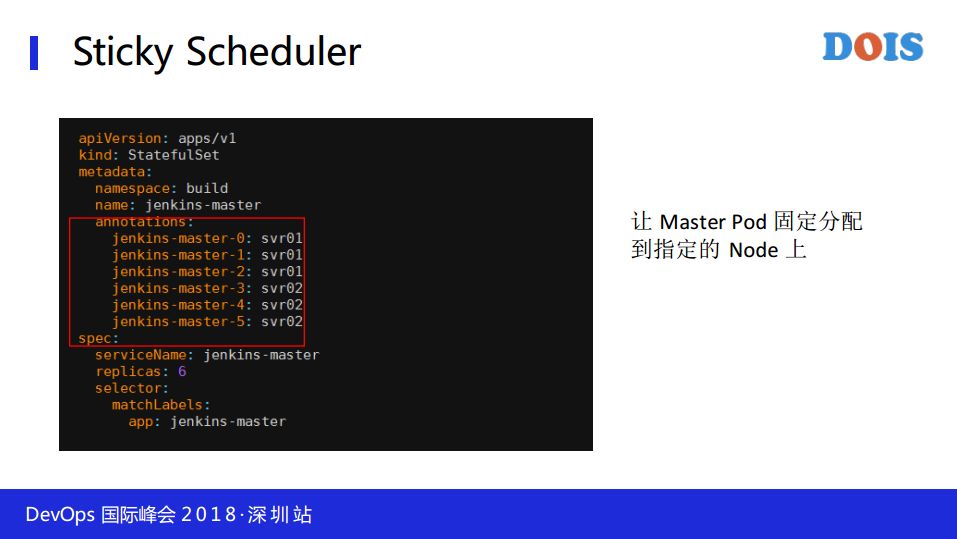 Sticky Scheduler

DOIS

apiVersion: apps/v1
kind: StatefulSet
metadata:
  namespace: build
  name: jenkins-master
  annotations:
    jenkins-master-0: svr01
    jenkins-master-1: svr01
    jenkins-master-2: svr01
    jenkins-master-3: svr02
    jenkins-master-4: svr02
    jenkins-master-5: svr02
spec:
  serviceName: jenkins-master
  replicas: 6
  selector:
    matchLabels:
      app: jenkins-master

让 Master Pod 固定分配到指定的 Node 上

DevOps 国际峰会 2018·深圳站